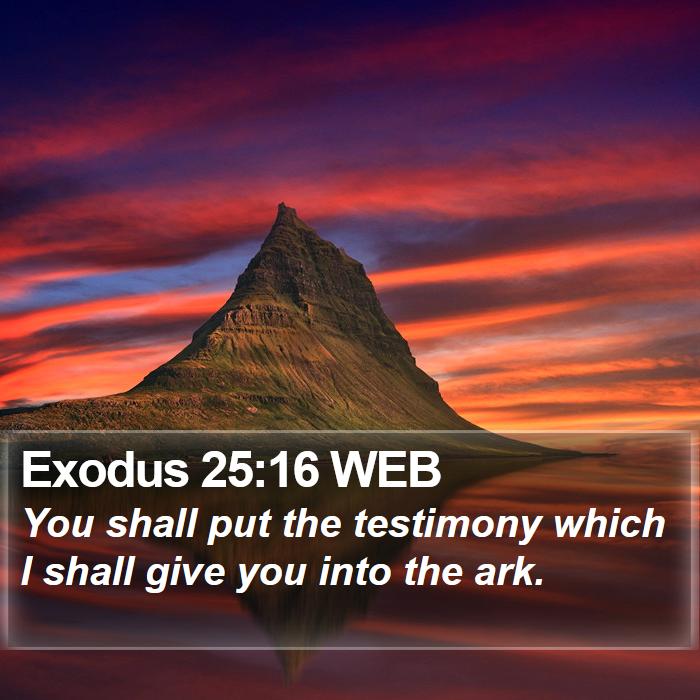 Exodus 25:16 WEB
You shall put the testimony which I shall give you into the ark.